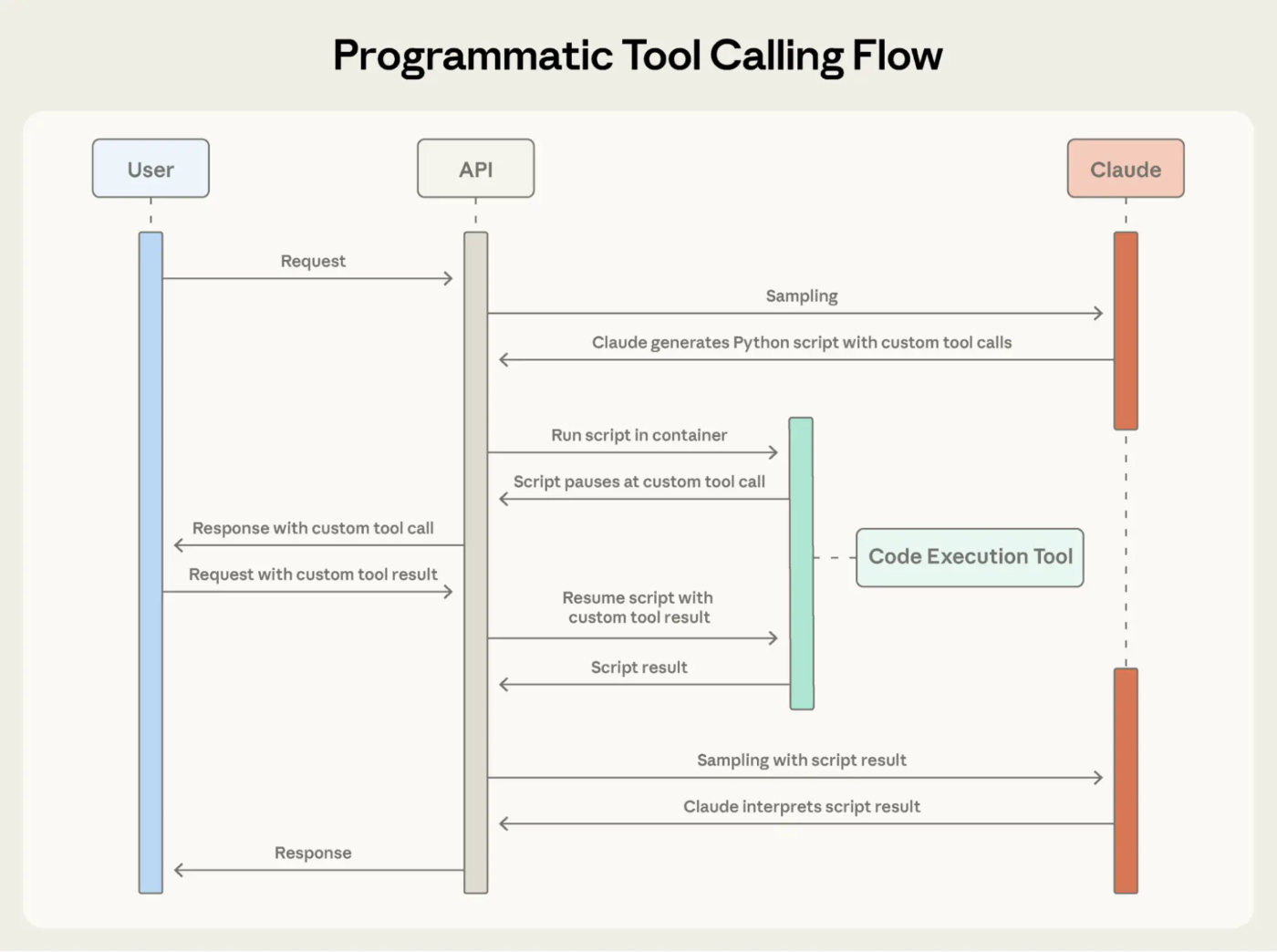 Programmatic Tool Calling Flow

User

API

Claude

Request

Sampling

Claude generates Python script with custom tool calls

Run script in container

Script pauses at custom tool call

Response with custom tool call

Code Execution Tool

Request with custom tool result

Resume script with custom tool result

Script result

Sampling with script result

Claude interprets script result

Response